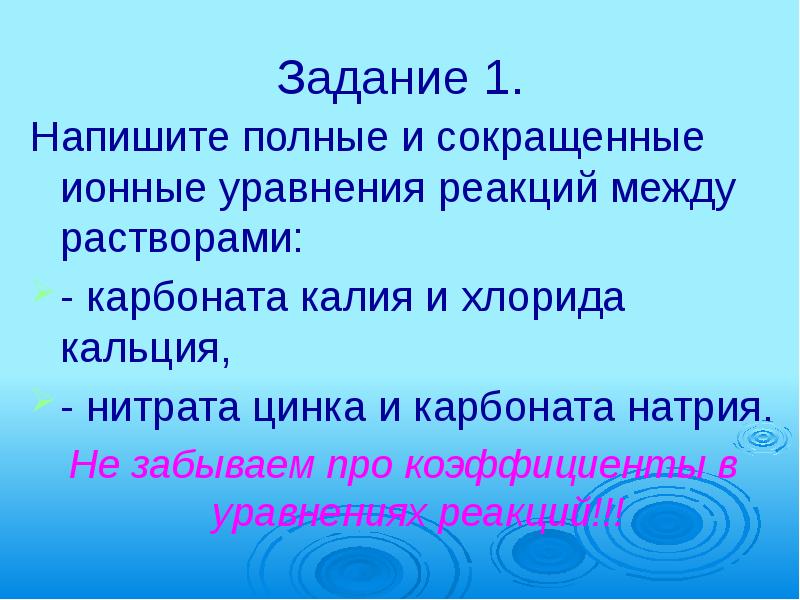 Задание 1.

Напишите полные и сокращенные ионные уравнения реакций между растворами:

- карбоната калия и хлорида кальция,

- нитрата цинка и карбоната натрия.

Не забываем про коэффициенты в уравнениях реакций!!!